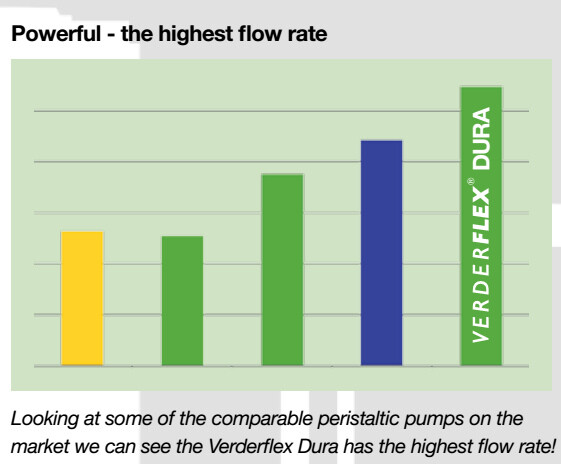 Powerful - the highest flow rate

VERDERFLEX® DURA

Looking at some of the comparable peristaltic pumps on the market we can see the Verderflex Dura has the highest flow rate!